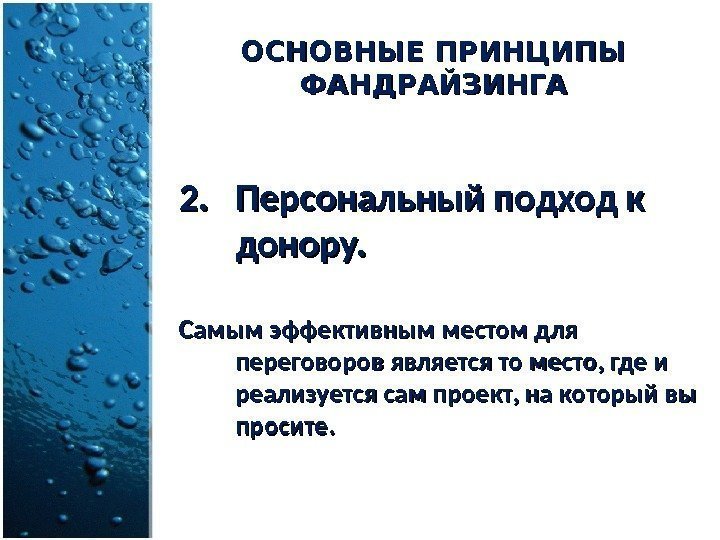 ОСНОВНЫЕ ПРИНЦИПЫ ФАНДРАЙЗИНГА

2. Персональный подход к донору.

Самым эффективным местом для переговоров является то место, где и реализуется сам проект, на который вы просите.